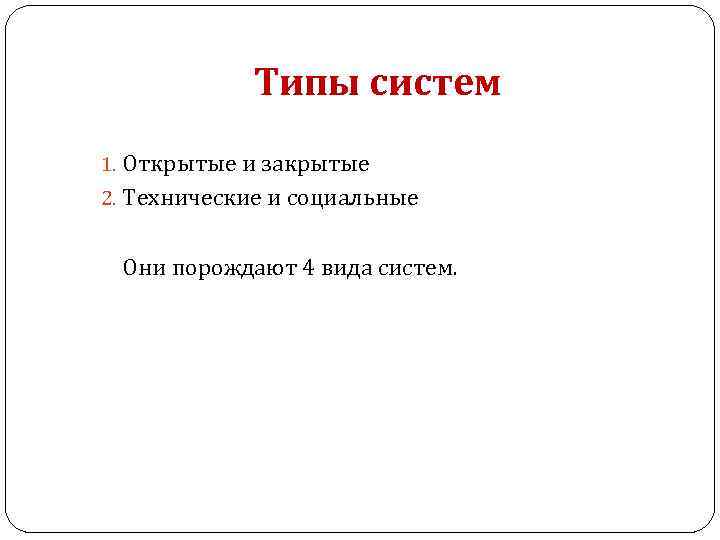 Типы систем

1. Открытые и закрытые
2. Технические и социальные

Они порождают 4 вида систем.